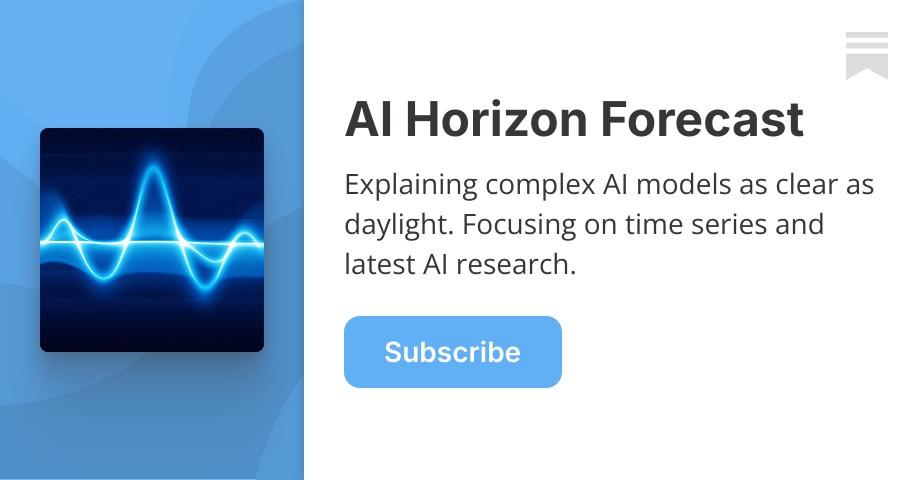 AI Horizon Forecast

Explaining complex AI models as clear as daylight. Focusing on time series and latest AI research.

Subscribe